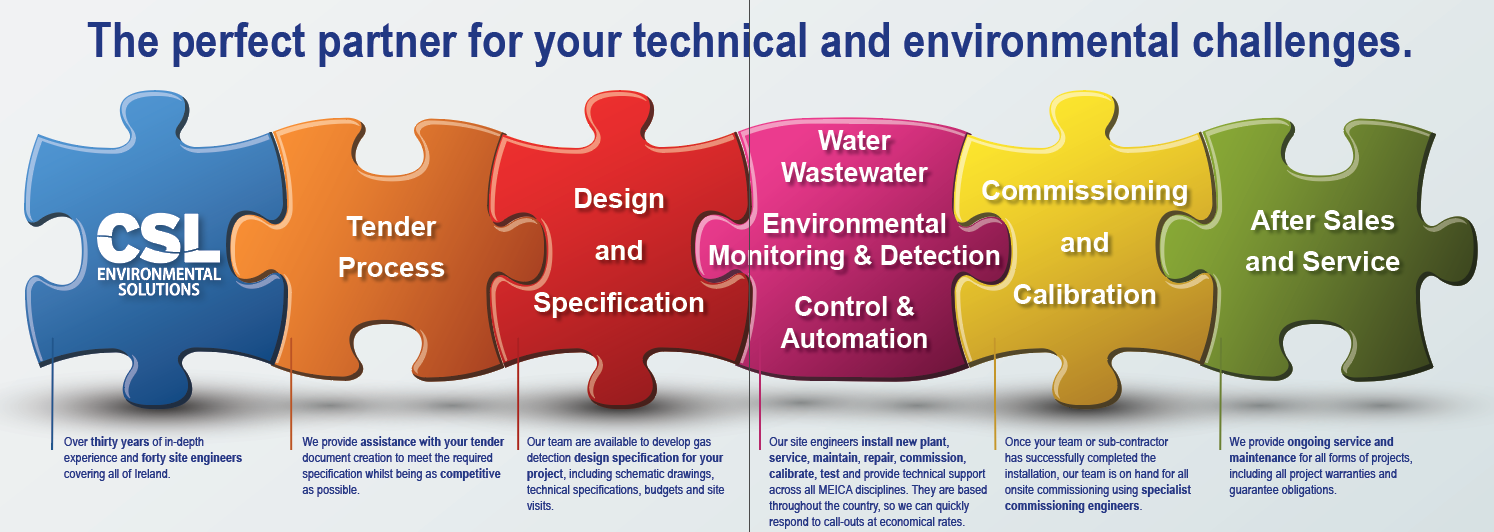 The perfect partner for your technical and environmental challenges.

CSL ENVIRONMENTAL SOLUTIONS

Tender Process

Design and Specification

Water Wastewater Environmental Monitoring & Detection Control & Automation

Commissioning and Calibration

After Sales and Service

Over thirty years of in-depth experience and forty site engineers covering all of Ireland.

We provide assistance with your tender document creation to meet the required specification whilst being as competitive as possible.

Our team are available to develop gas detection design specification for your project, including schematic drawings, technical specifications, budgets and site visits.

Our site engineers install new plant, service, maintain, repair, commission, calibrate, test and provide technical support across all MEICA disciplines. They are based throughout the country, so we can quickly respond to call-outs at economical rates.

Once your team or sub-contractor has successfully completed the installation, our team is on hand for all onsite commissioning using specialist commissioning engineers.

We provide ongoing service and maintenance for all forms of projects, including all project warranties and guarantee obligations.